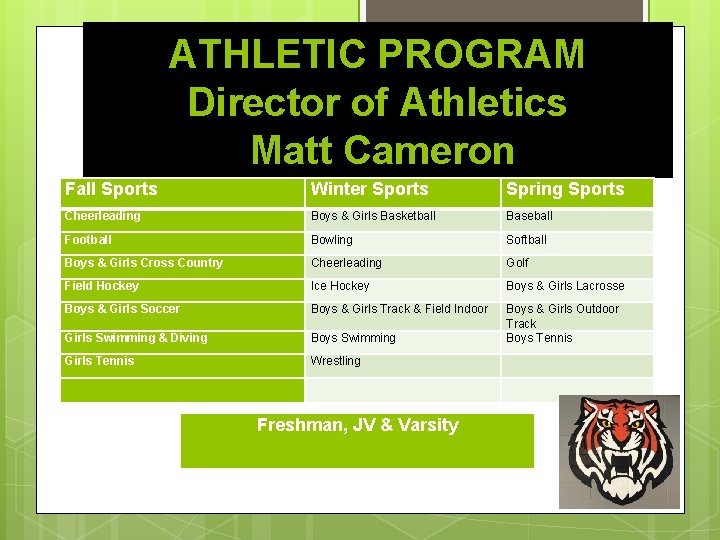 ATHLETIC PROGRAM
Director of Athletics
Matt Cameron

| Fall Sports | Winter Sports | Spring Sports |
|---|---|---|
| Cheerleading | Boys & Girls Basketball | Baseball |
| Football | Bowling | Softball |
| Boys & Girls Cross Country | Cheerleading | Golf |
| Field Hockey | Ice Hockey | Boys & Girls Lacrosse |
| Boys & Girls Soccer | Boys & Girls Track & Field Indoor | Boys & Girls Outdoor Track |
| Girls Swimming & Diving | Boys Swimming | Boys Tennis |
| Girls Tennis | Wrestling | |
| | | |

Freshman, JV & Varsity